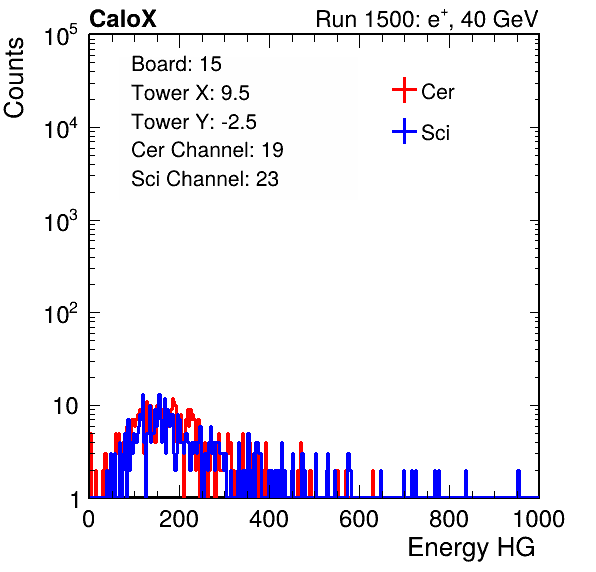 CaloX

Run 1500: $e^{+}$, 40 GeV

Counts

$10^5$

$10^4$

$10^3$

$10^2$

10

1

Board: 15
Tower X: 9.5
Tower Y: -2.5
Cer Channel: 19
Sci Channel: 23

Cer

Sci

0 200 400 600 800 1000

Energy HG